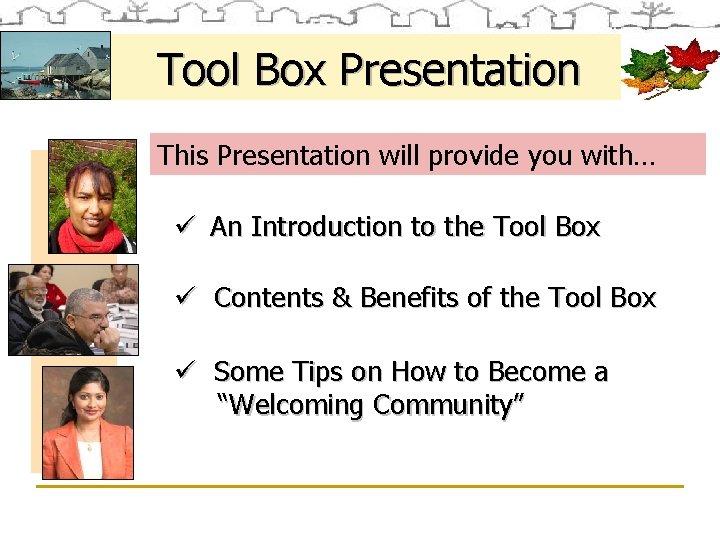 Tool Box Presentation

This Presentation will provide you with…

✓ An Introduction to the Tool Box

✓ Contents & Benefits of the Tool Box

✓ Some Tips on How to Become a "Welcoming Community"